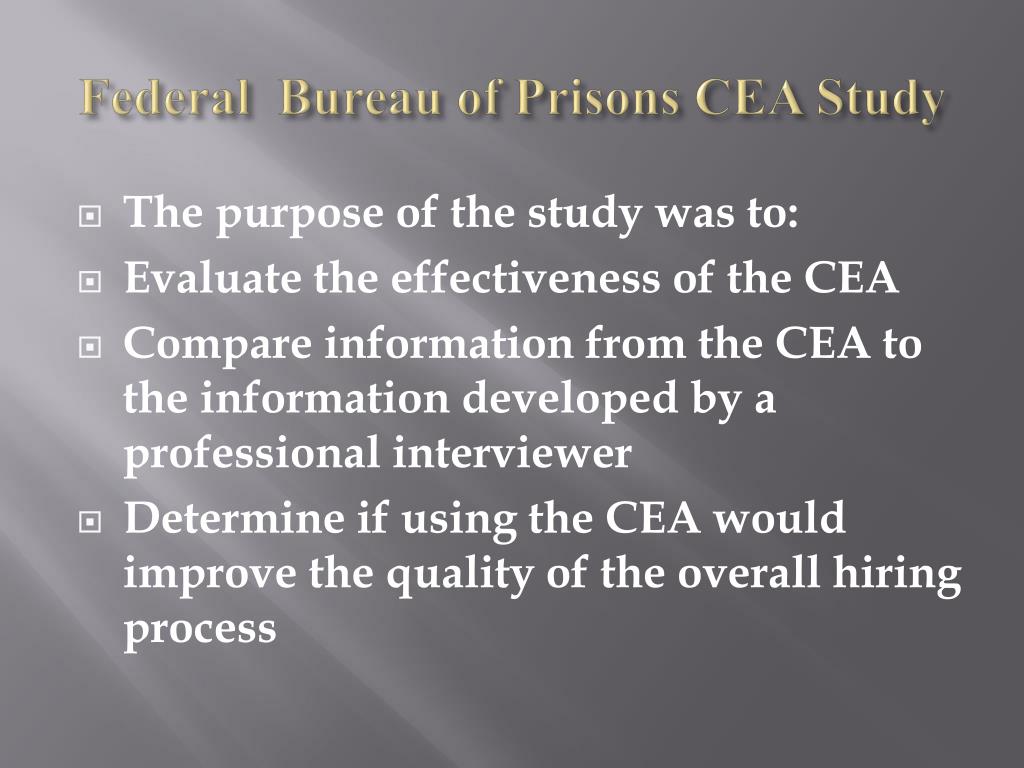 Federal Bureau of Prisons CEA Study

The purpose of the study was to:

Evaluate the effectiveness of the CEA

Compare information from the CEA to the information developed by a professional interviewer

Determine if using the CEA would improve the quality of the overall hiring process